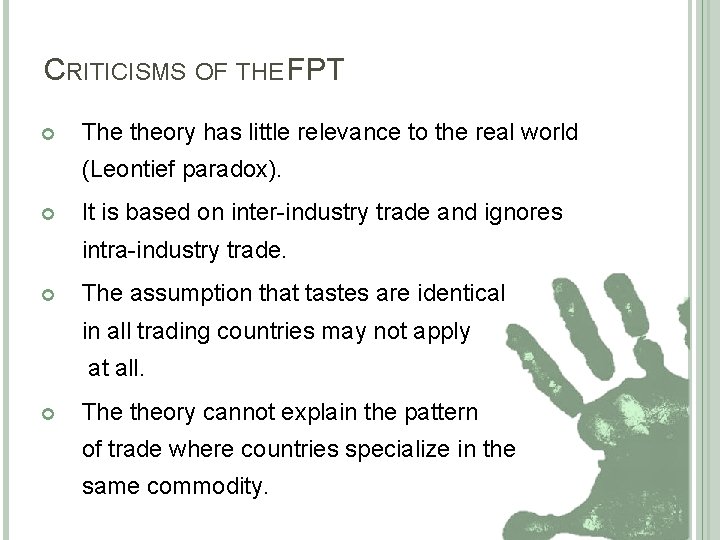 CRITICISMS OF THE FPT

The theory has little relevance to the real world (Leontief paradox).

It is based on inter-industry trade and ignores intra-industry trade.

The assumption that tastes are identical in all trading countries may not apply at all.

The theory cannot explain the pattern of trade where countries specialize in the same commodity.